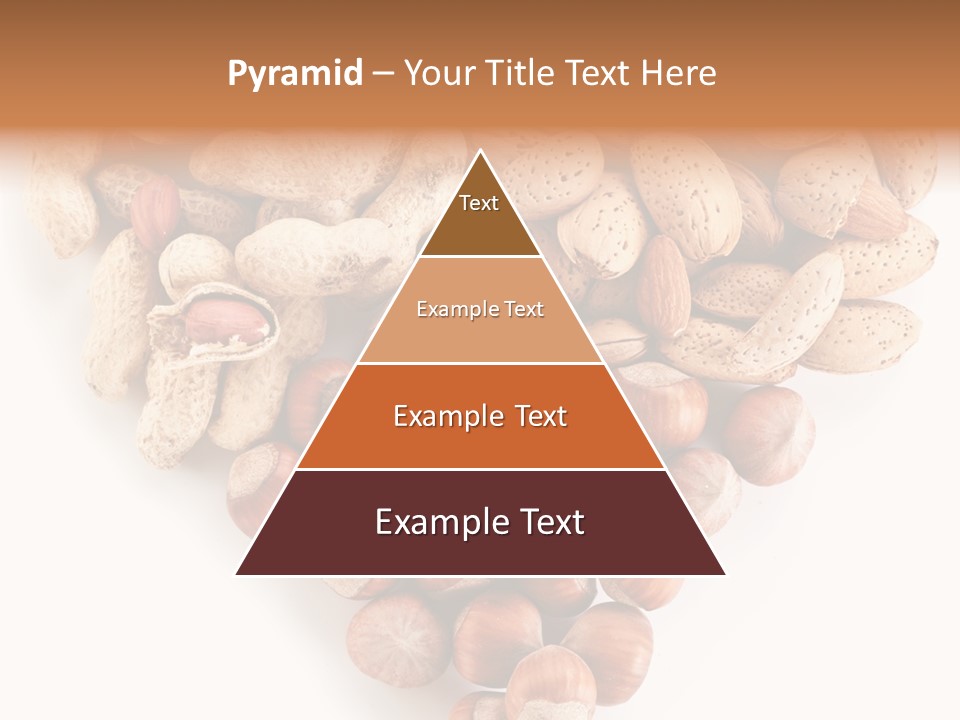 Pyramid – Your Title Text Here

Text

Example Text

Example Text

Example Text